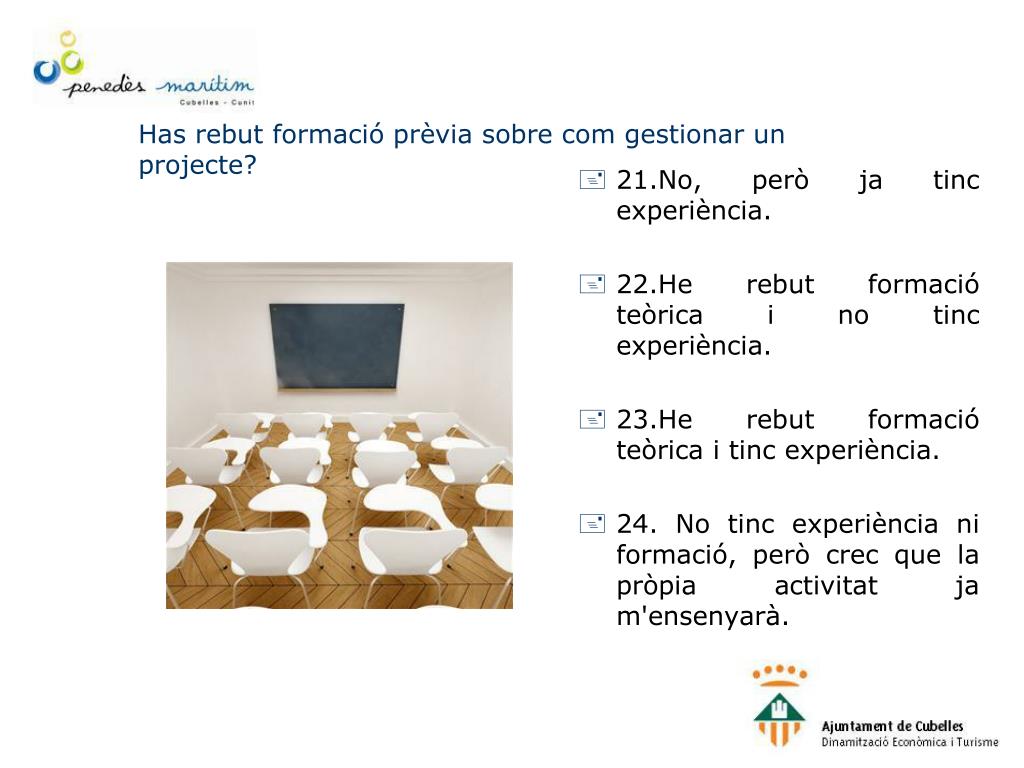 penedès maritim
Cubelles - Cunit

Has rebut formació prèvia sobre com gestionar un projecte?

21.No, però ja tinc experiència.

22.He rebut formació teòrica i no tinc experiència.

23.He rebut formació teòrica i tinc experiència.

24. No tinc experiència ni formació, però crec que la pròpia activitat ja m'ensenyarà.

Ajuntament de Cubelles
Dinamització Econòmica i Turisme